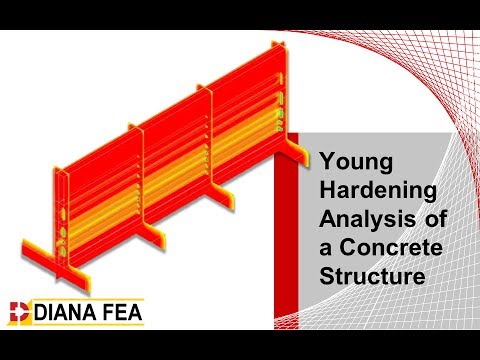 Young Hardening Analysis of a Concrete Structure

DIANA FEA